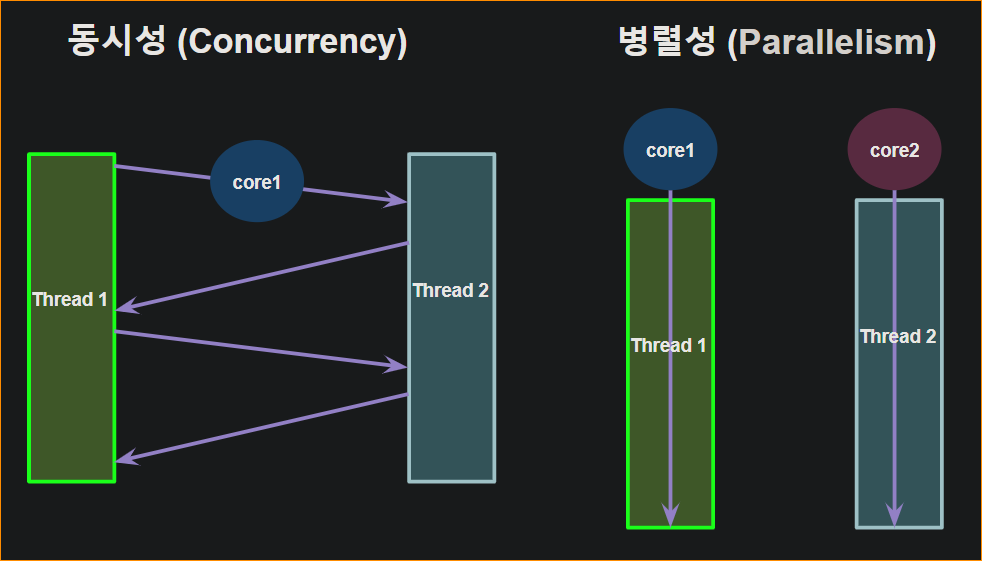 동시성 (Concurrency)

core1

Thread 1

Thread 2

병렬성 (Parallelism)

core1

core2

Thread 1

Thread 2